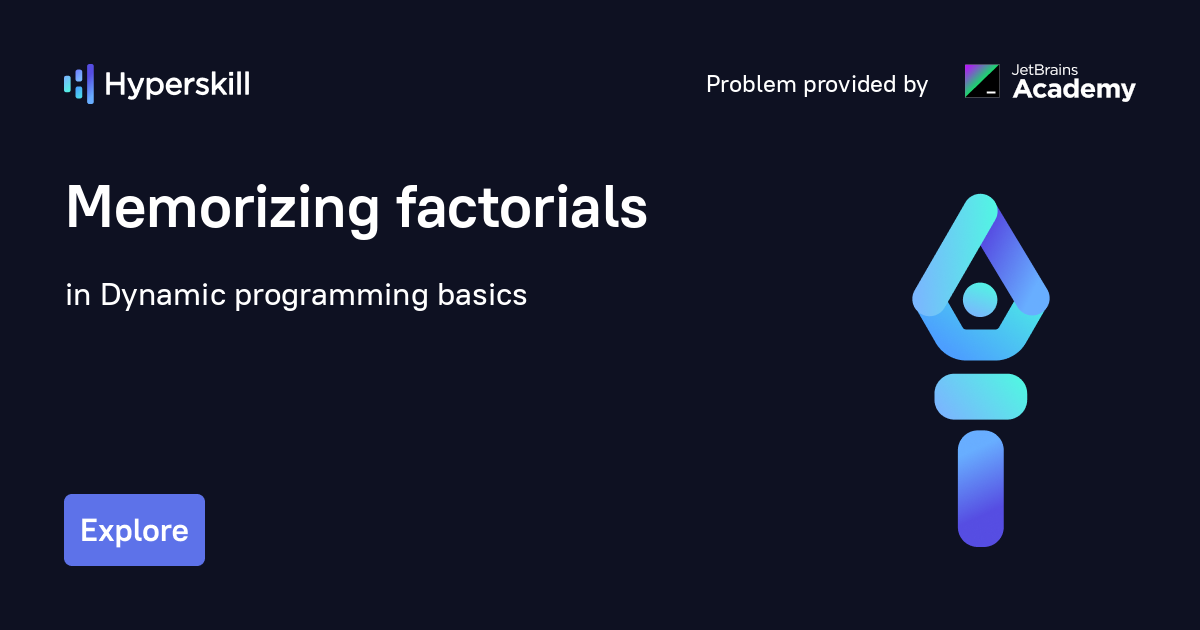 Hyperskill

Problem provided by JetBrains Academy

Memorizing factorials

in Dynamic programming basics

Explore